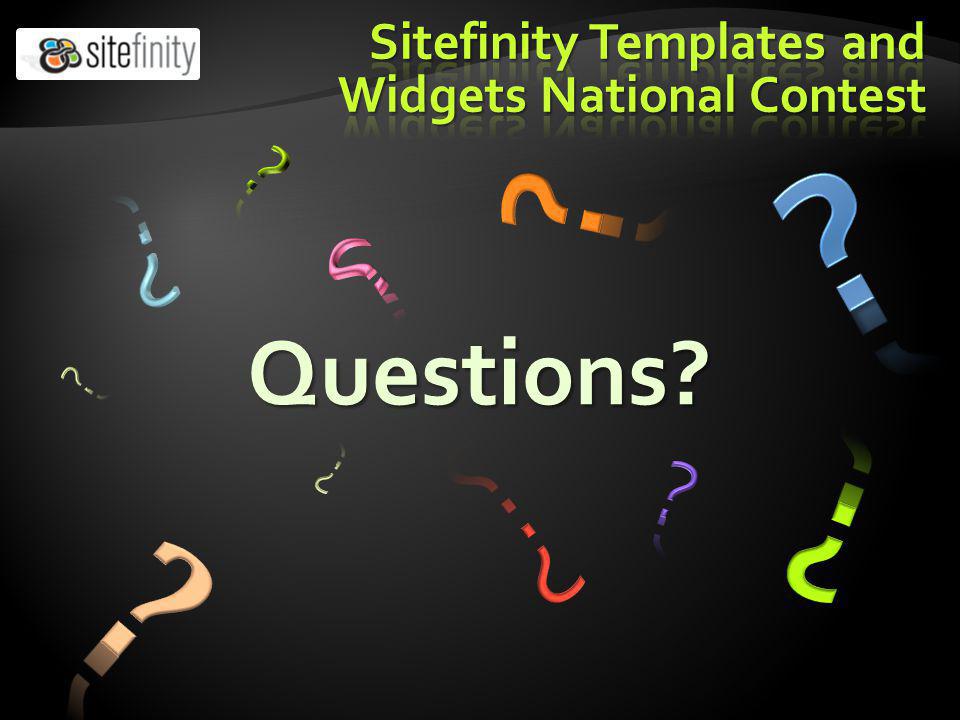 sitefinity

Sitefinity Templates and Widgets National Contest

Questions?